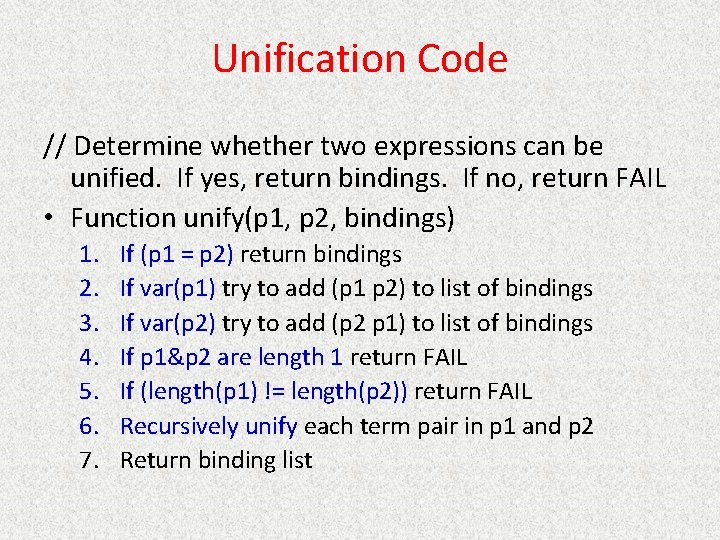 Unification Code

// Determine whether two expressions can be unified. If yes, return bindings. If no, return FAIL

• Function unify(p1, p2, bindings)
1. If (p1 = p2) return bindings
2. If var(p1) try to add (p1 p2) to list of bindings
3. If var(p2) try to add (p2 p1) to list of bindings
4. If p1&p2 are length 1 return FAIL
5. If (length(p1) != length(p2)) return FAIL
6. Recursively unify each term pair in p1 and p2
7. Return binding list